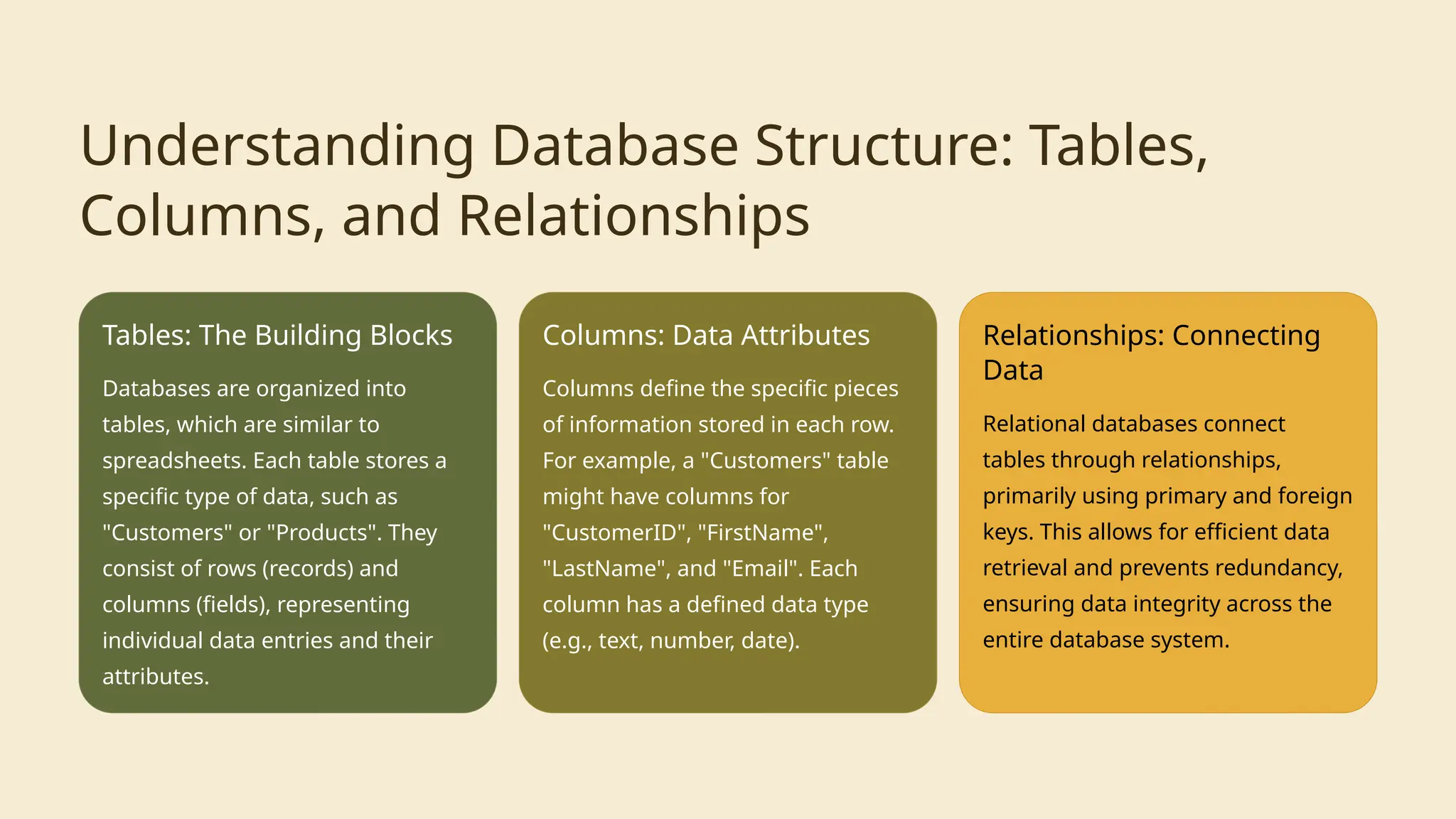 Understanding Database Structure: Tables, Columns, and Relationships

Tables: The Building Blocks

Databases are organized into tables, which are similar to spreadsheets. Each table stores a specific type of data, such as "Customers" or "Products". They consist of rows (records) and columns (fields), representing individual data entries and their attributes.

Columns: Data Attributes

Columns define the specific pieces of information stored in each row. For example, a "Customers" table might have columns for "CustomerID", "FirstName", "LastName", and "Email". Each column has a defined data type (e.g., text, number, date).

Relationships: Connecting Data

Relational databases connect tables through relationships, primarily using primary and foreign keys. This allows for efficient data retrieval and prevents redundancy, ensuring data integrity across the entire database system.